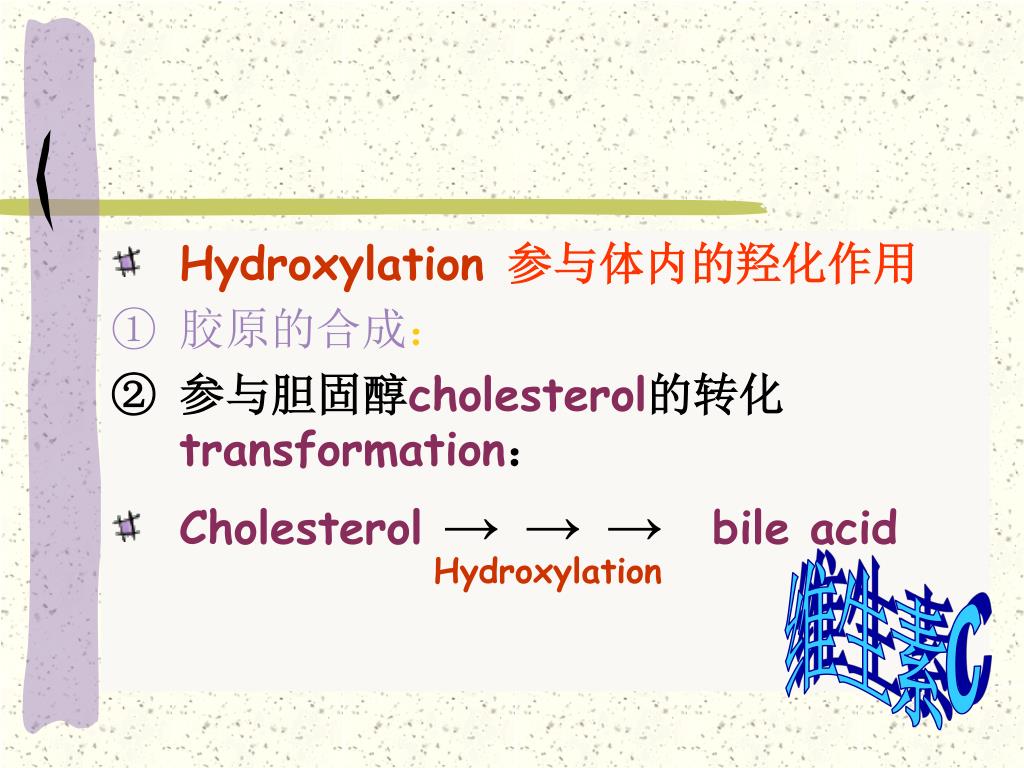 Hydroxylation 参与体内的羟化作用

① 胶原的合成：

② 参与胆固醇cholesterol的转化 transformation：

Cholesterol → → → bile acid

Hydroxylation

维生素C